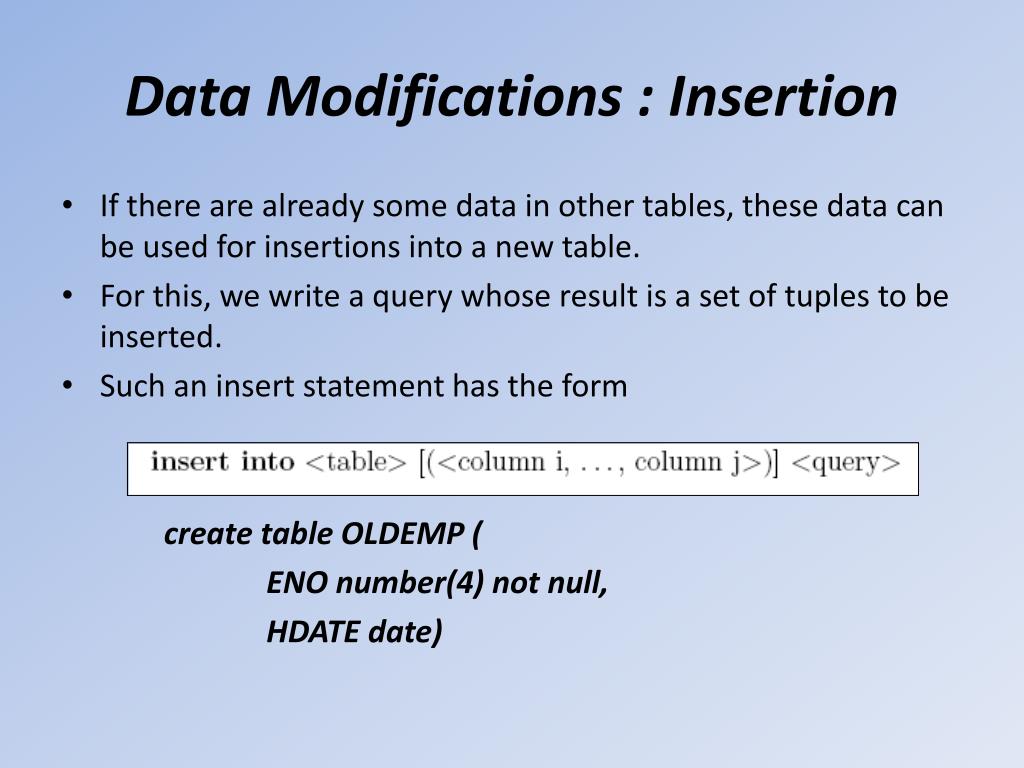 Data Modifications : Insertion

• If there are already some data in other tables, these data can be used for insertions into a new table.
• For this, we write a query whose result is a set of tuples to be inserted.
• Such an insert statement has the form

insert into <table> [(<column i, . . . , column j>)] <query>

create table OLDEMP (
ENO number(4) not null,
HDATE date)